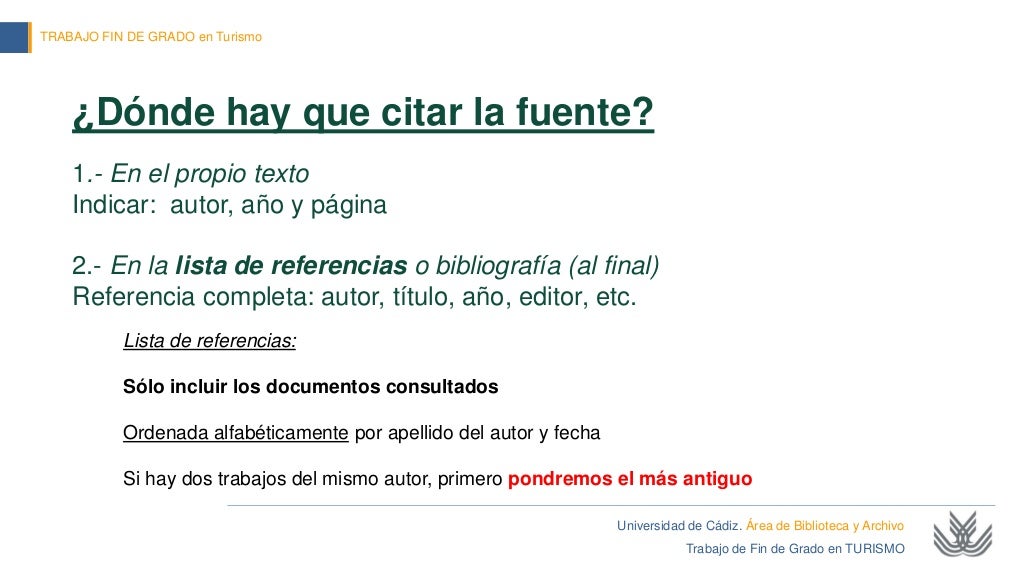 TRABAJO FIN DE GRADO en Turismo

¿Dónde hay que citar la fuente?

1.- En el propio texto
Indicar: autor, año y página

2.- En la lista de referencias o bibliografía (al final)
Referencia completa: autor, título, año, editor, etc.

Lista de referencias:

Sólo incluir los documentos consultados

Ordenada alfabéticamente por apellido del autor y fecha

Si hay dos trabajos del mismo autor, primero pondremos el más antiguo

Universidad de Cádiz. Área de Biblioteca y Archivo
Trabajo de Fin de Grado en TURISMO